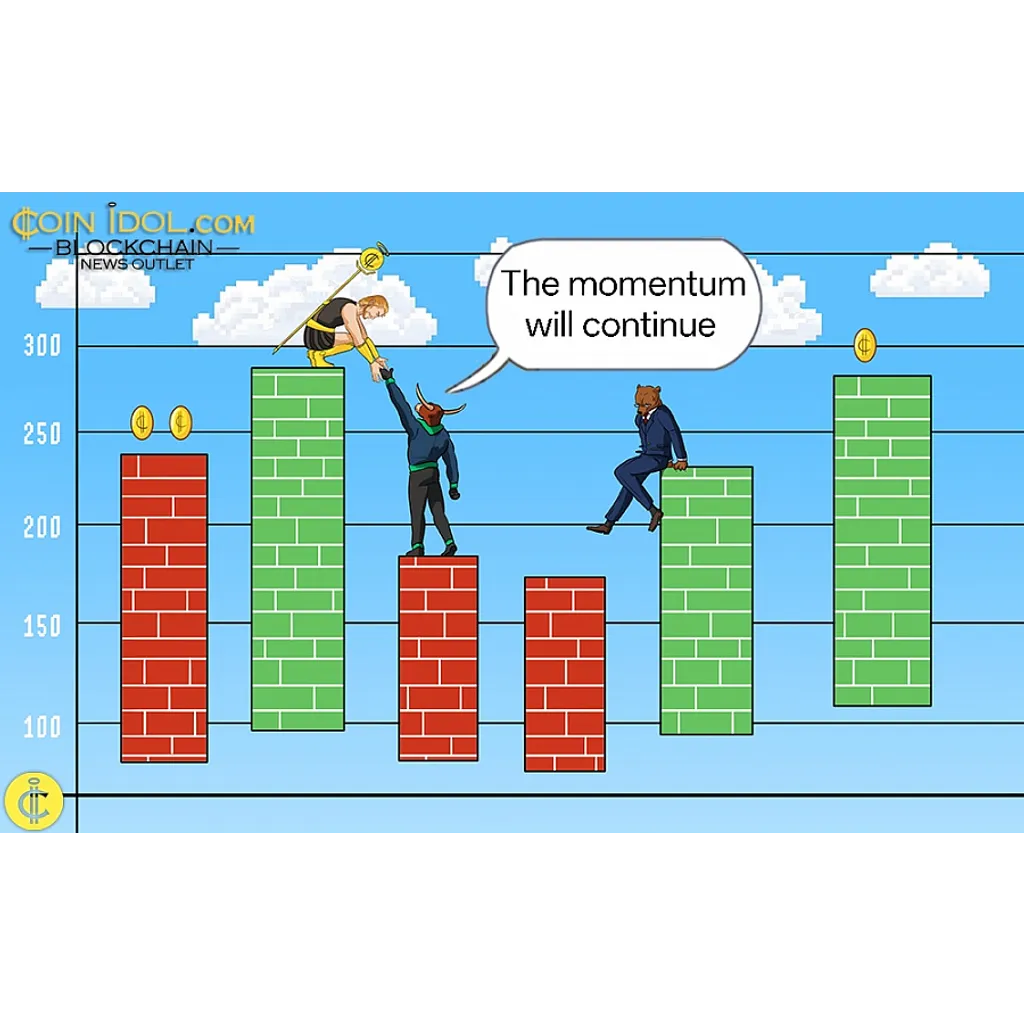 COIN IDOL.COM
BLOCKCHAIN
NEWS OUTLET

The momentum will continue

300
250
200
150
100